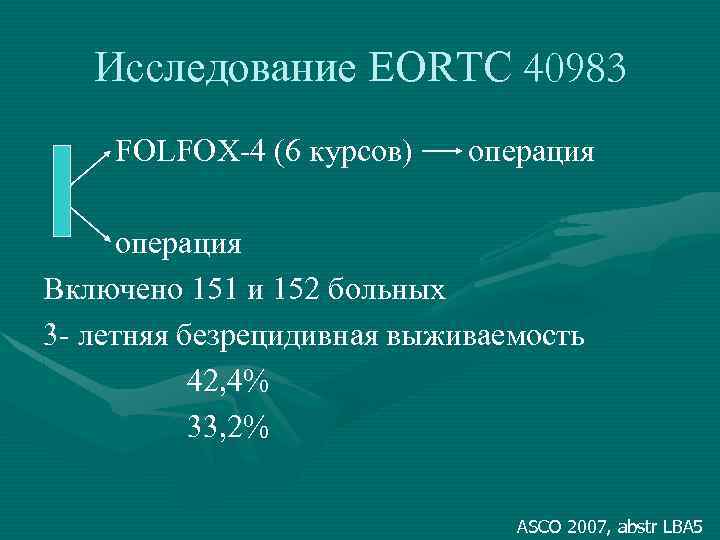 Исследование EORTC 40983

FOLFOX-4 (6 курсов) → операция

операция

Включено 151 и 152 больных

3- летняя безрецидивная выживаемость

42,4%

33,2%

ASCO 2007, abstr LBA5